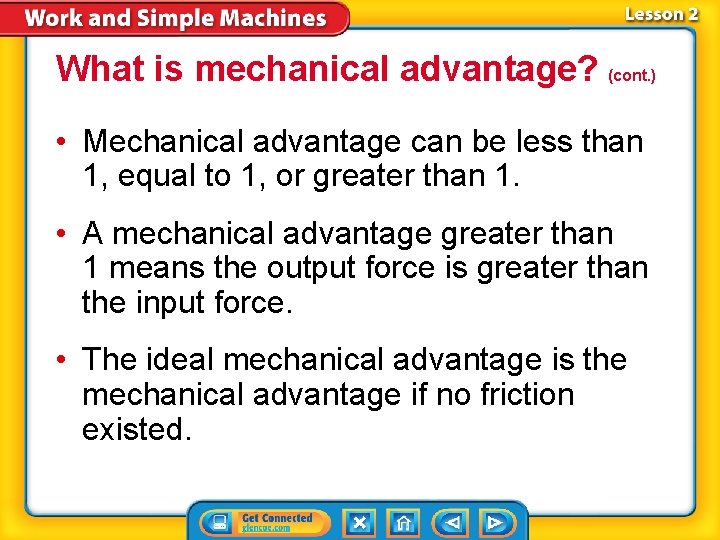 Work and Simple Machines

Lesson 2

What is mechanical advantage? (cont.)

• Mechanical advantage can be less than 1, equal to 1, or greater than 1.

• A mechanical advantage greater than 1 means the output force is greater than the input force.

• The ideal mechanical advantage is the mechanical advantage if no friction existed.

Get Connected
glencoe.com